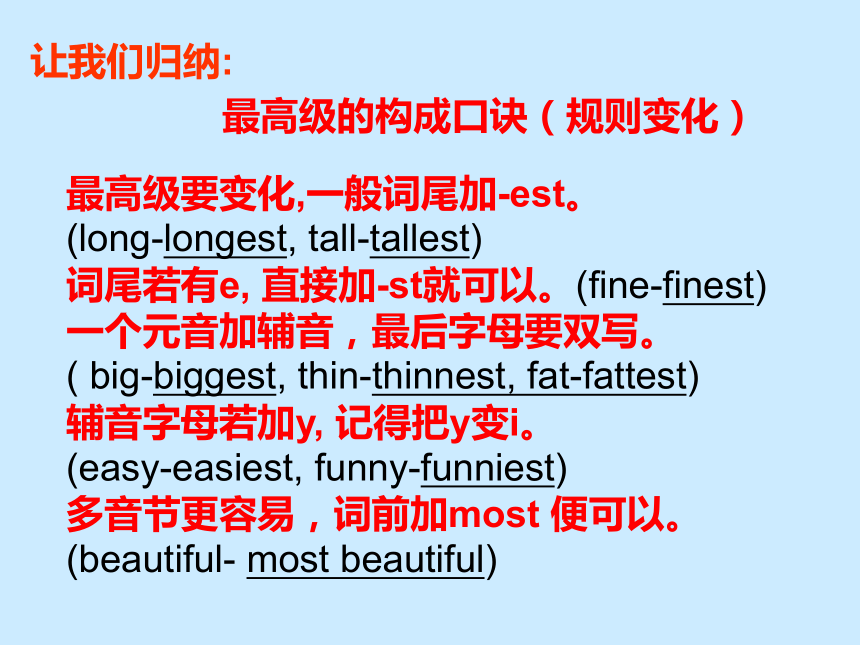 让我们归纳:

最高级的构成口诀（规则变化）

最高级要变化,一般词尾加-est。
(long-longest, tall-tallest)
词尾若有e, 直接加-st就可以。(fine-finest)
一个元音加辅音，最后字母要双写。
( big-biggest, thin-thinnest, fat-fattest)
辅音字母若加y, 记得把y变i。
(easy-easiest, funny-funniest)
多音节更容易，词前加most 便可以。
(beautiful- most beautiful)